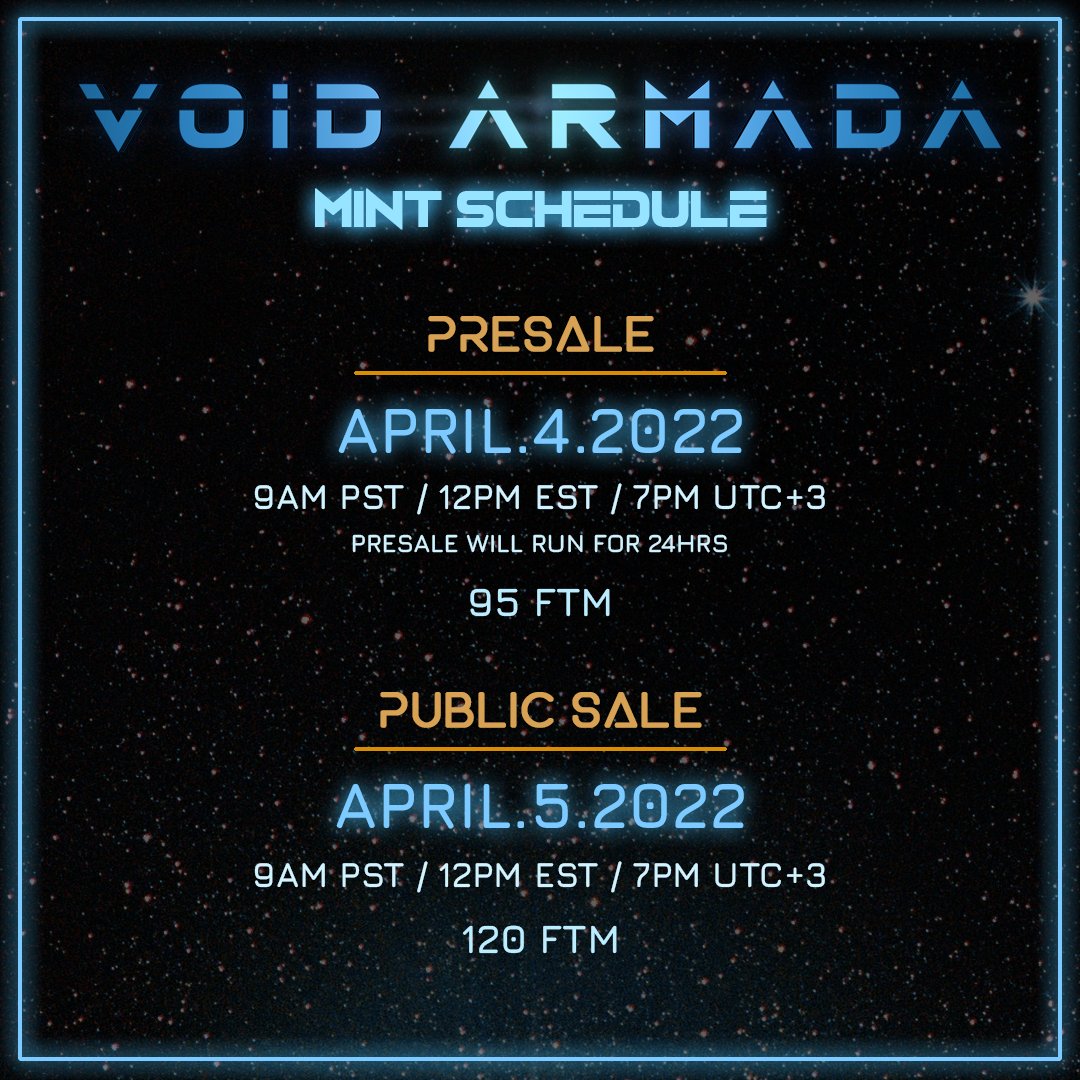 VOID ARMADA
MINT SCHEDULE

PRESALE

APRIL.4.2022

9AM PST / 12PM EST / 7PM UTC+3

PRESALE WILL RUN FOR 24HRS

95 FTM

PUBLIC SALE

APRIL.5.2022

9AM PST / 12PM EST / 7PM UTC+3

120 FTM